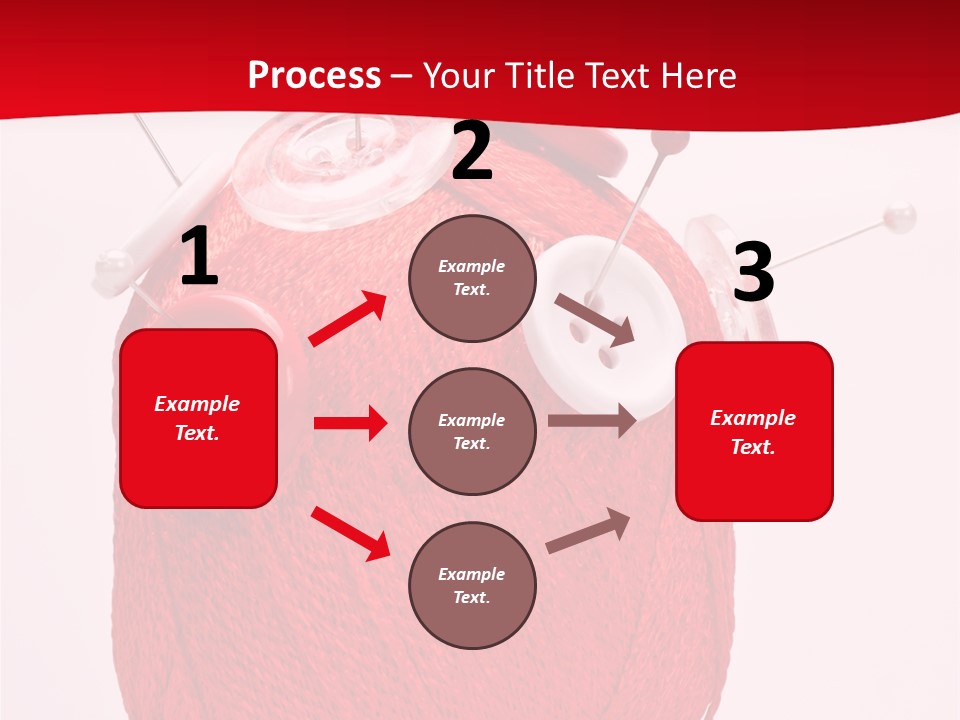 Process – Your Title Text Here

1

Example Text.

2

Example Text.

Example Text.

Example Text.

3

Example Text.